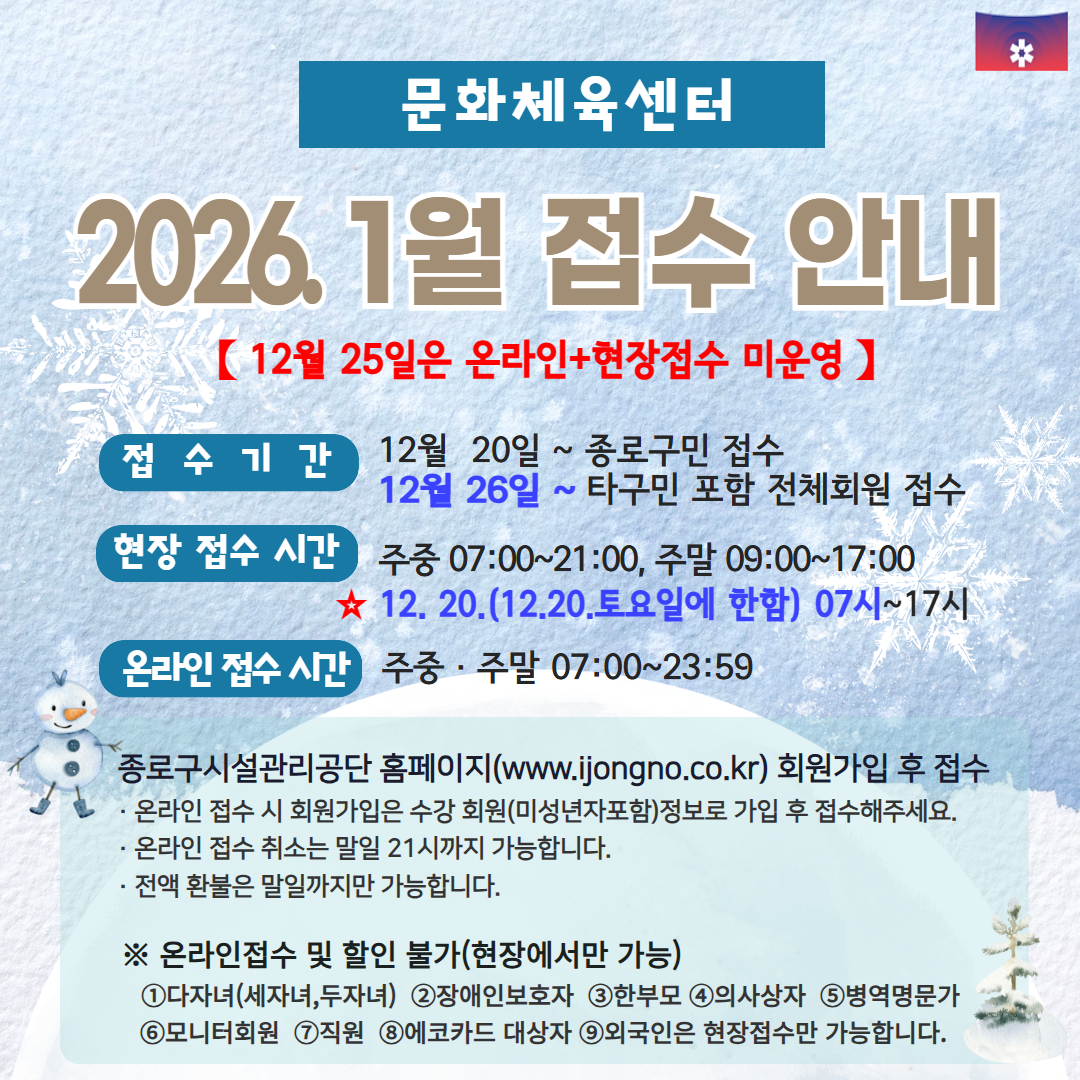 문화체육센터

2026. 1월 접수 안내

【 12월 25일은 온라인+현장접수 미운영 】

접 수 기 간
12월 20일 ~ 종로구민 접수
12월 26일 ~ 타구민 포함 전체회원 접수

현장 접수 시간
주중 07:00~21:00, 주말 09:00~17:00
☆ 12. 20.(12.20.토요일에 한함) 07시~17시

온라인 접수 시간
주중 · 주말 07:00~23:59

종로구시설관리공단 홈페이지(www.ijongno.co.kr) 회원가입 후 접수
· 온라인 접수 시 회원가입은 수강 회원(미성년자포함)정보로 가입 후 접수해주세요.
· 온라인 접수 취소는 말일 21시까지 가능합니다.
· 전액 환불은 말일까지만 가능합니다.

※ 온라인접수 및 할인 불가(현장에서만 가능)
①다자녀(세자녀,두자녀) ②장애인보호자 ③한부모 ④의사상자 ⑤병역명문가 ⑥모니터회원 ⑦직원 ⑧에코카드 대상자 ⑨외국인은 현장접수만 가능합니다.